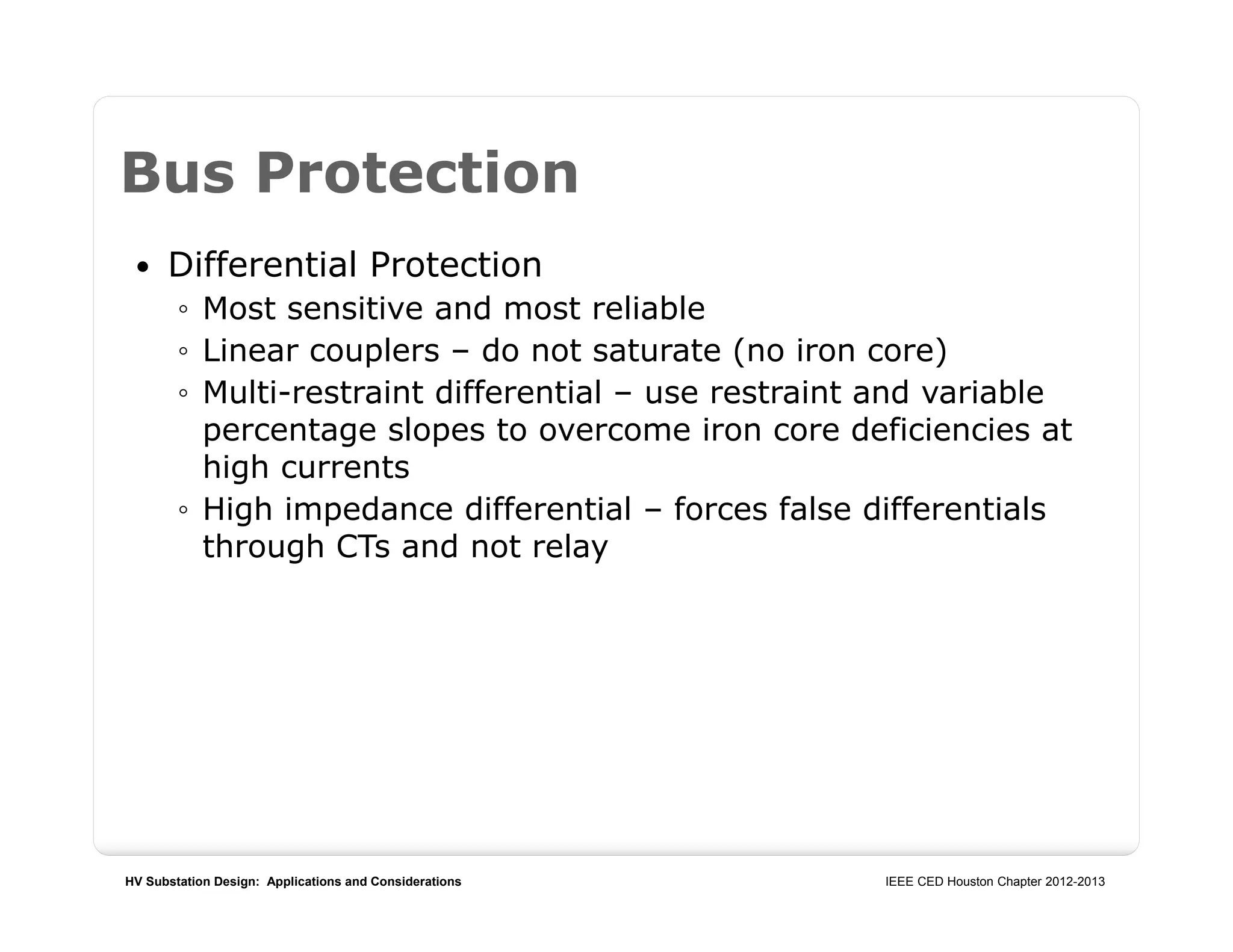 Bus Protection

• Differential Protection
  ◦ Most sensitive and most reliable
  ◦ Linear couplers – do not saturate (no iron core)
  ◦ Multi-restraint differential – use restraint and variable percentage slopes to overcome iron core deficiencies at high currents
  ◦ High impedance differential – forces false differentials through CTs and not relay

HV Substation Design: Applications and Considerations

IEEE CED Houston Chapter 2012-2013